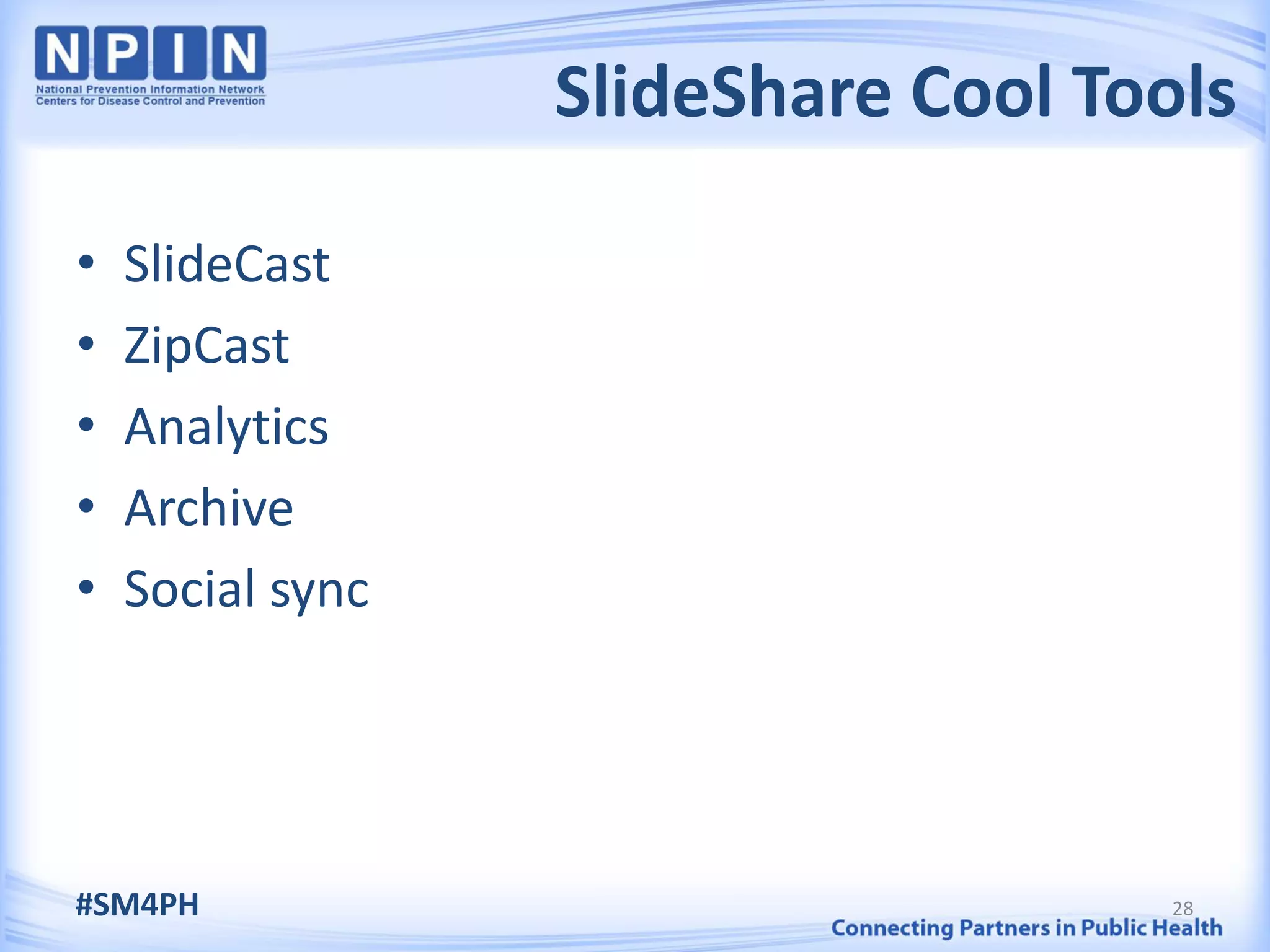 NPIN
National Prevention Information Network
Centers for Disease Control and Prevention

SlideShare Cool Tools

• SlideCast
• ZipCast
• Analytics
• Archive
• Social sync

#SM4PH

28

Connecting Partners in Public Health